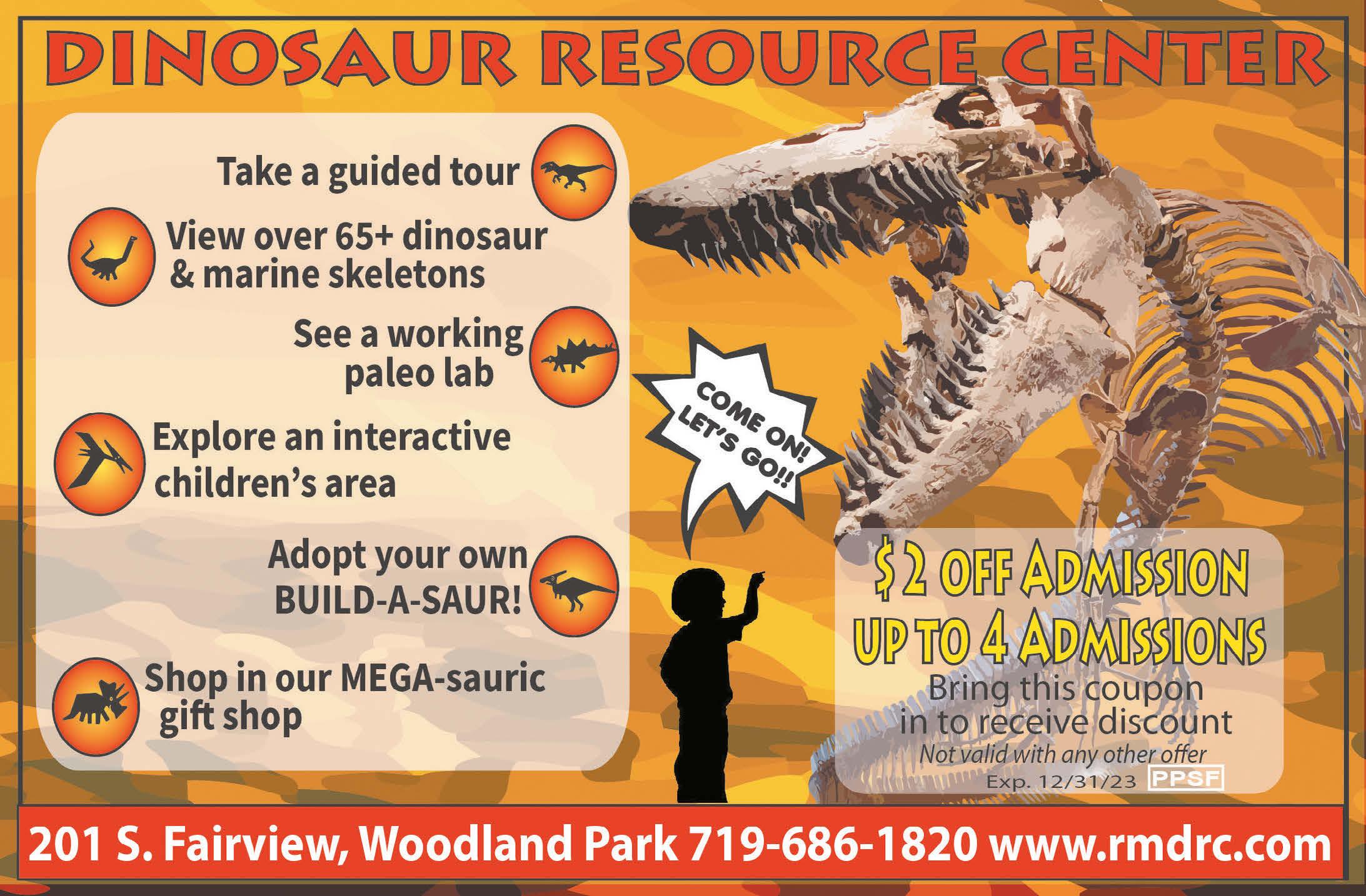 DINOSAUR RESOURCE CENTER

Take a guided tour

View over 65+ dinosaur & marine skeletons

See a working paleo lab

Explore an interactive children's area

Adopt your own BUILD-A-SAUR!

Shop in our MEGA-sauric gift shop

COME ON! LET'S GO!!

$2 OFF ADMISSION
UP TO 4 ADMISSIONS
Bring this coupon in to receive discount
Not valid with any other offer
Exp. 12/31/23 PPSF

201 S. Fairview, Woodland Park 719-686-1820 www.rmdrc.com